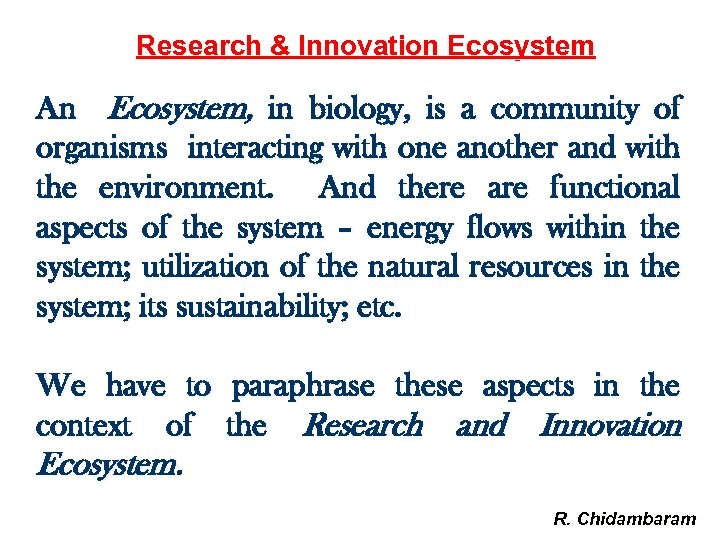 Research & Innovation Ecosystem

An Ecosystem, in biology, is a community of organisms interacting with one another and with the environment. And there are functional aspects of the system – energy flows within the system; utilization of the natural resources in the system; its sustainability; etc.

We have to paraphrase these aspects in the context of the Research and Innovation Ecosystem.

R. Chidambaram